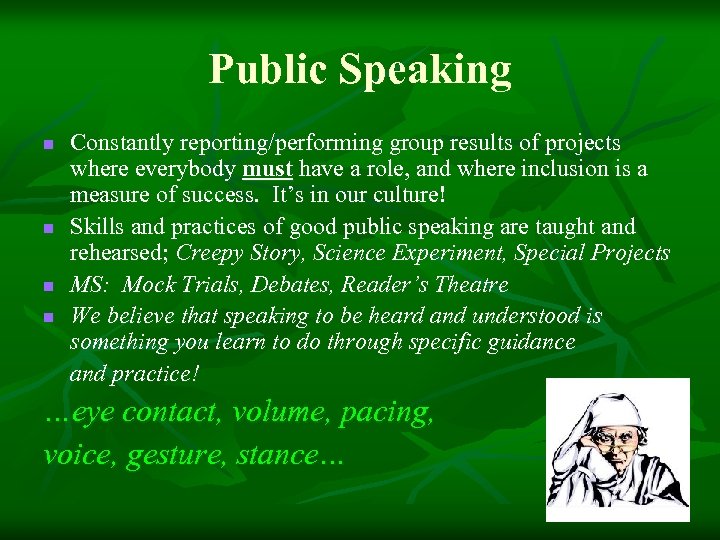 Public Speaking

- Constantly reporting/performing group results of projects where everybody must have a role, and where inclusion is a measure of success. It's in our culture!
- Skills and practices of good public speaking are taught and rehearsed; Creepy Story, Science Experiment, Special Projects
- MS: Mock Trials, Debates, Reader's Theatre
- We believe that speaking to be heard and understood is something you learn to do through specific guidance and practice!

…eye contact, volume, pacing, voice, gesture, stance…